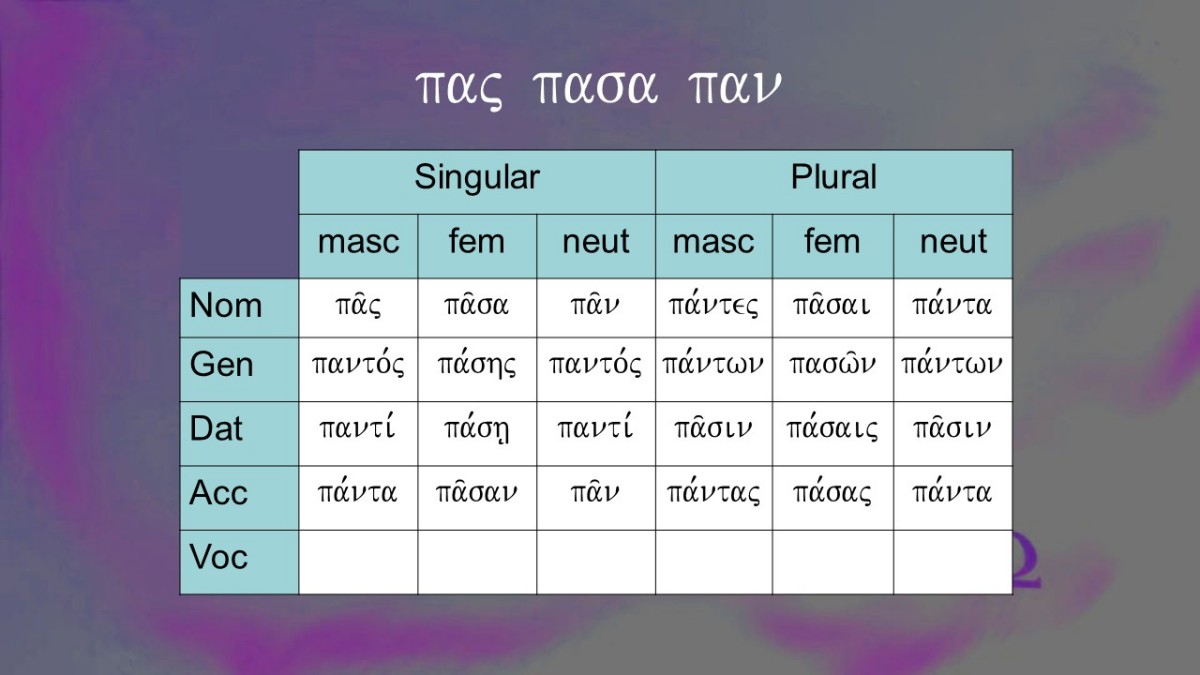 πας πασα παν

| | Singular | | | Plural | | |
|---|---|---|---|---|---|---|
| | masc | fem | neut | masc | fem | neut |
| Nom | πᾶς | πᾶσα | πᾶν | πάντες | πᾶσαι | πάντα |
| Gen | παντός | πάσης | παντός | πάντων | πασῶν | πάντων |
| Dat | παντί | πάσῃ | παντί | πᾶσιν | πάσαις | πᾶσιν |
| Acc | πάντα | πᾶσαν | πᾶν | πάντας | πάσας | πάντα |
| Voc | | | | | | |